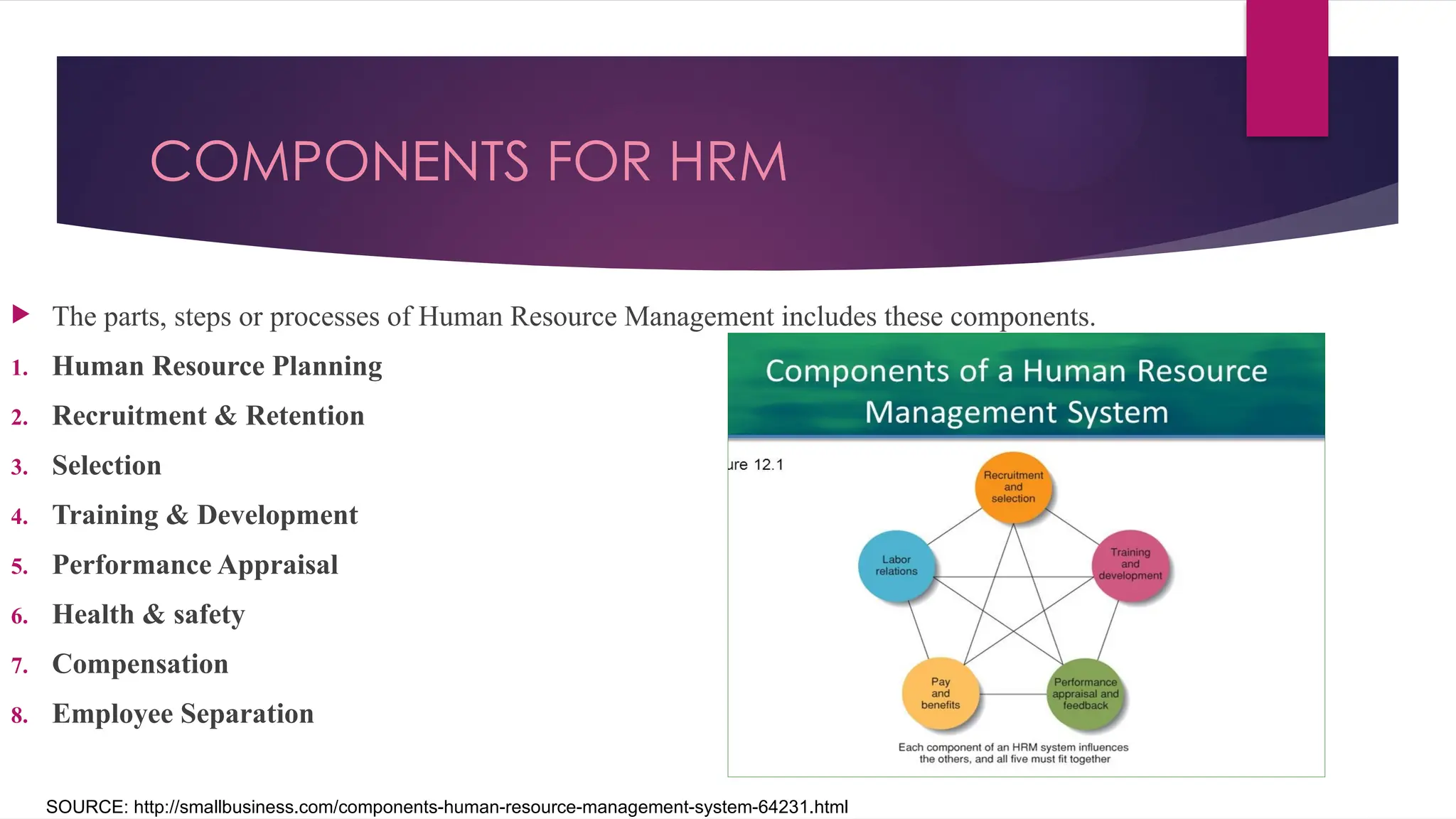 COMPONENTS FOR HRM

The parts, steps or processes of Human Resource Management includes these components.

1. Human Resource Planning
2. Recruitment & Retention
3. Selection
4. Training & Development
5. Performance Appraisal
6. Health & safety
7. Compensation
8. Employee Separation

Components of a Human Resource Management System

ure 12.1

Recruitment and selection

Labor relations

Training and development

Pay and benefits

Performance appraisal and feedback

Each component of an HRM system influences the others, and all five must fit together

SOURCE: http://smallbusiness.com/components-human-resource-management-system-64231.html